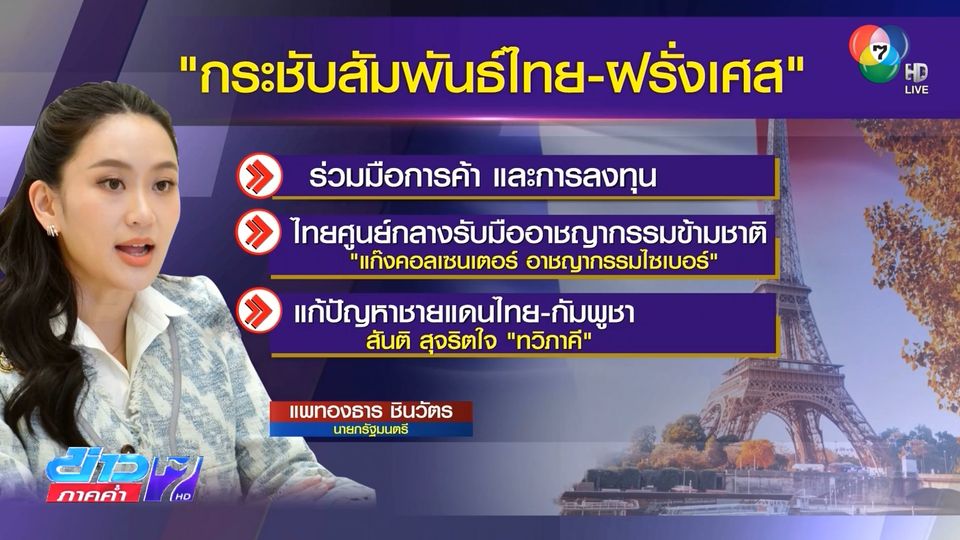 "กระชับสัมพันธ์ไทย-ฝรั่งเศส"

7 HD LIVE

ร่วมมือการค้า และการลงทุน

ไทยศูนย์กลางรับมืออาชญากรรมข้ามชาติ "แก๊งคอลเซนเตอร์ อาชญากรรมไซเบอร์"

แก้ปัญหาชายแดนไทย-กัมพูชา สันติ สุจริตใจ "ทวิภาคี"

แพทองธาร ชินวัตร
นายกรัฐมนตรี

ข่าว ภาคค่ำ 7 HD